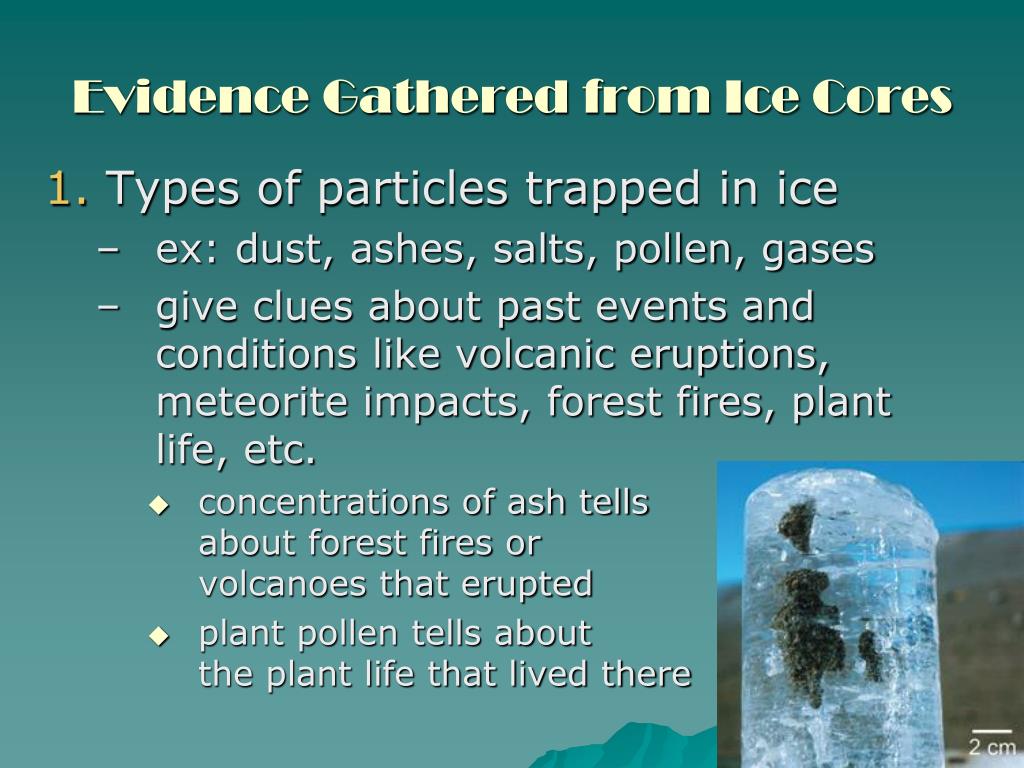 Evidence Gathered from Ice Cores

1. Types of particles trapped in ice
– ex: dust, ashes, salts, pollen, gases
– give clues about past events and conditions like volcanic eruptions, meteorite impacts, forest fires, plant life, etc.
◆ concentrations of ash tells about forest fires or volcanoes that erupted
◆ plant pollen tells about the plant life that lived there

2 cm